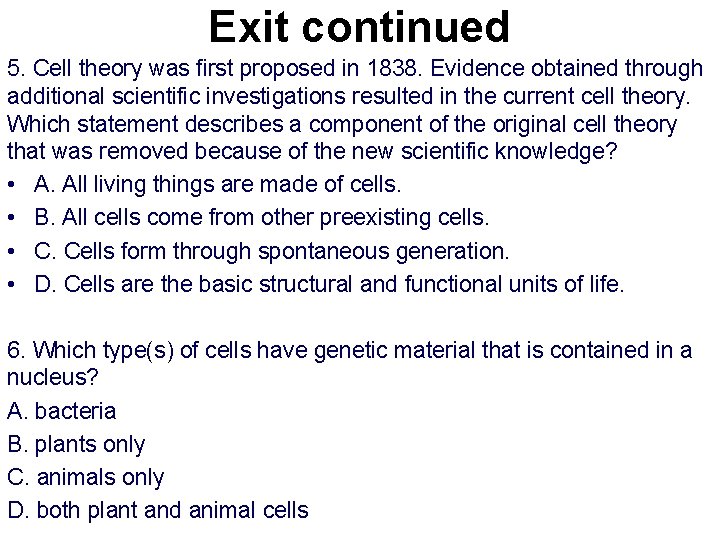 Exit continued

5. Cell theory was first proposed in 1838. Evidence obtained through additional scientific investigations resulted in the current cell theory. Which statement describes a component of the original cell theory that was removed because of the new scientific knowledge?

• A. All living things are made of cells.
• B. All cells come from other preexisting cells.
• C. Cells form through spontaneous generation.
• D. Cells are the basic structural and functional units of life.

6. Which type(s) of cells have genetic material that is contained in a nucleus?

A. bacteria
B. plants only
C. animals only
D. both plant and animal cells